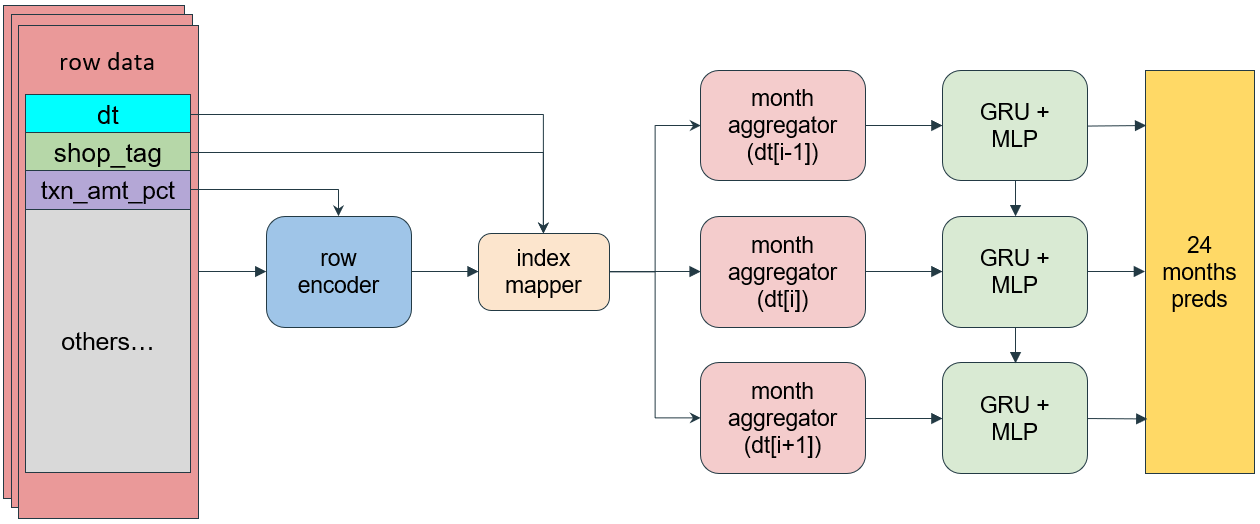 row data

dt

shop_tag

txn_amt_pct

others…

row encoder

index mapper

month aggregator (dt[i-1])

month aggregator (dt[i])

month aggregator (dt[i+1])

GRU + MLP

GRU + MLP

GRU + MLP

24 months preds